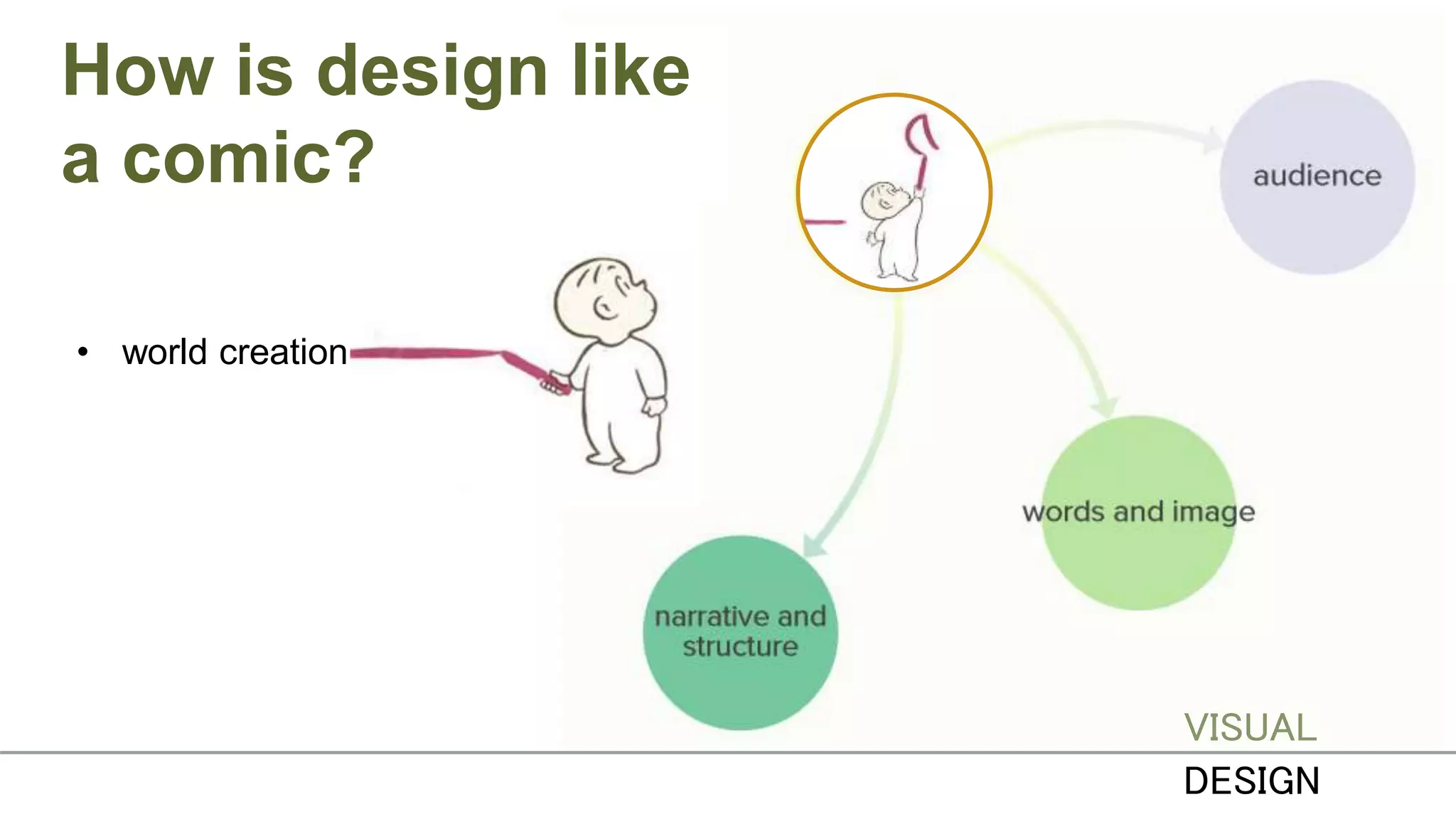 How is design like a comic?

• world creation

audience

words and image

narrative and structure

VISUAL
DESIGN